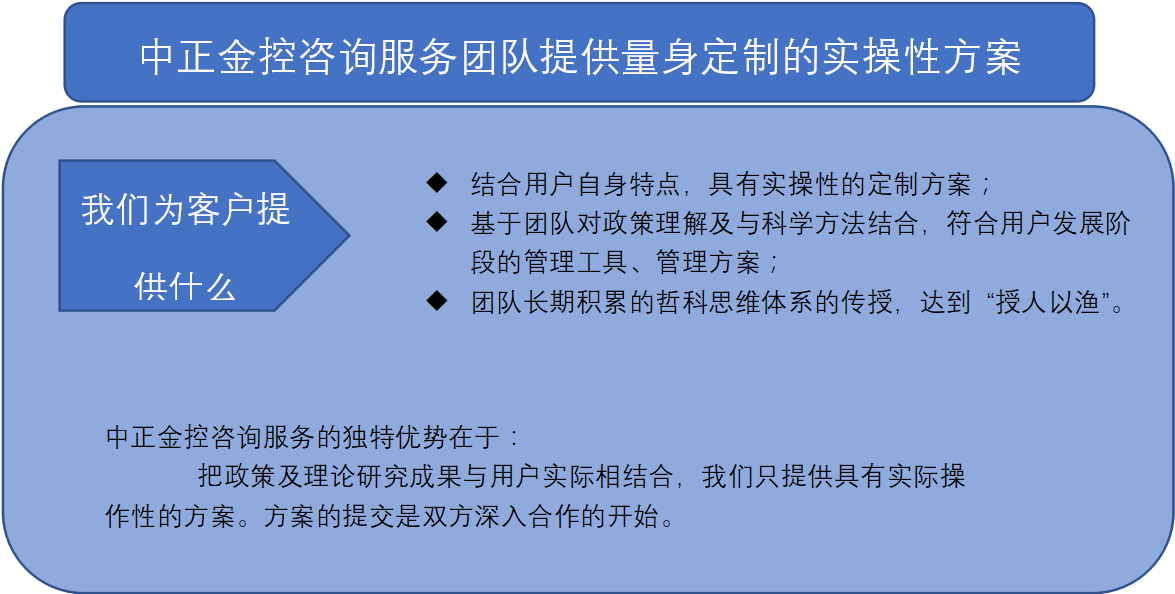 中正金控咨询服务团队提供量身定制的实操性方案

我们为客户提供什么

◆ 结合用户自身特点，具有实操性的定制方案；
◆ 基于团队对政策理解及与科学方法结合，符合用户发展阶段的管理工具、管理方案；
◆ 团队长期积累的哲科思维体系的传授，达到“授人以渔”。

中正金控咨询服务的独特优势在于：
把政策及理论研究成果与用户实际相结合，我们只提供具有实际操作性的方案。方案的提交是双方深入合作的开始。